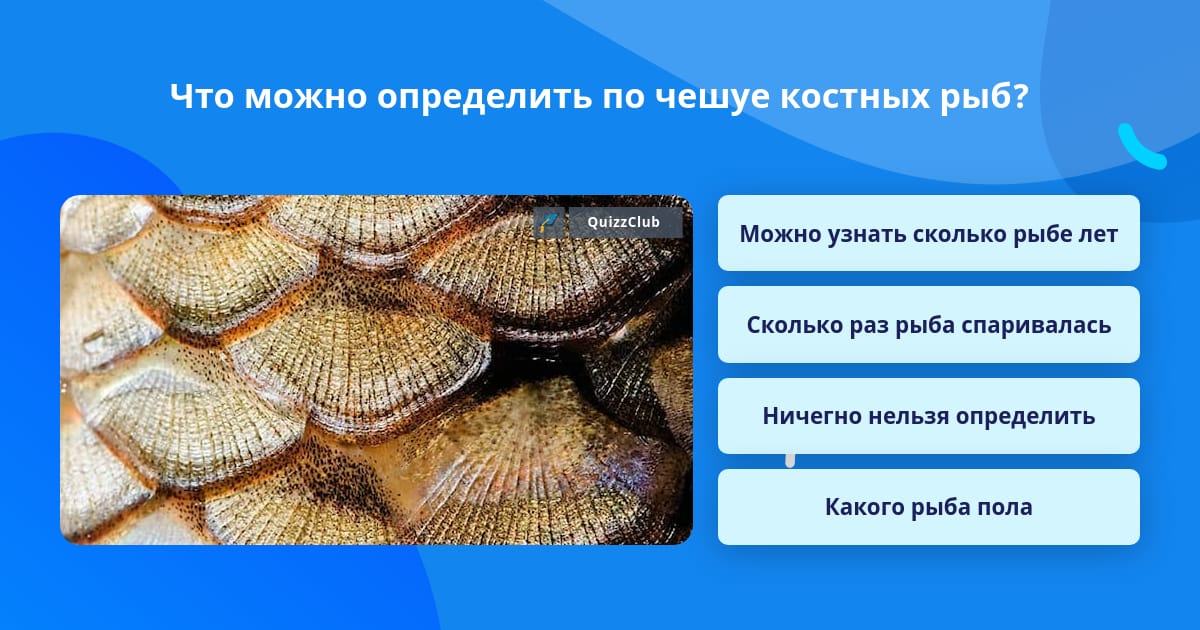 Что можно определить по чешуе костных рыб?

QuizzClub

Можно узнать сколько рыбе лет

Сколько раз рыба спаривалась

Ничегно нельзя определить

Какого рыба пола